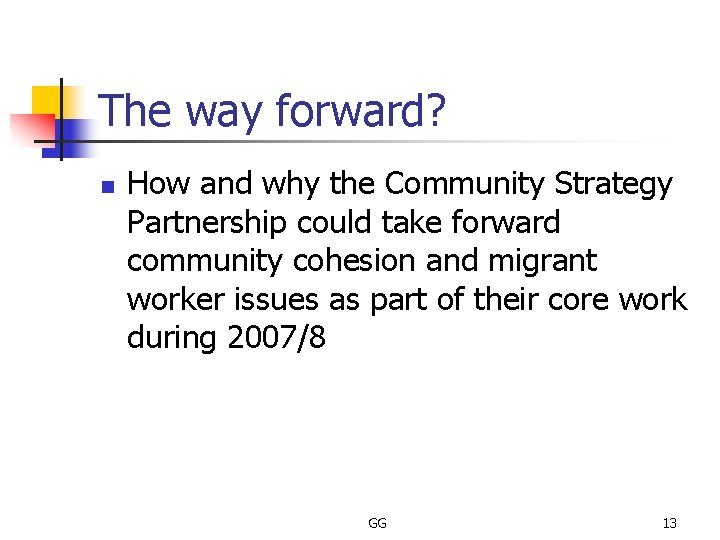 The way forward?

- How and why the Community Strategy Partnership could take forward community cohesion and migrant worker issues as part of their core work during 2007/8

GG

13